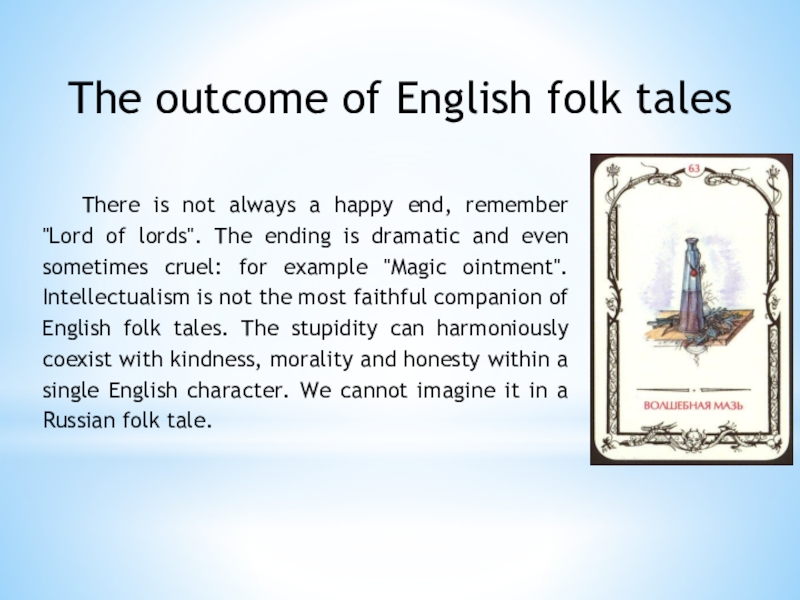 The outcome of English folk tales

There is not always a happy end, remember "Lord of lords". The ending is dramatic and even sometimes cruel: for example "Magic ointment". Intellectualism is not the most faithful companion of English folk tales. The stupidity can harmoniously coexist with kindness, morality and honesty within a single English character. We cannot imagine it in a Russian folk tale.

63

ВОЛШЕБНАЯ МАЗЬ